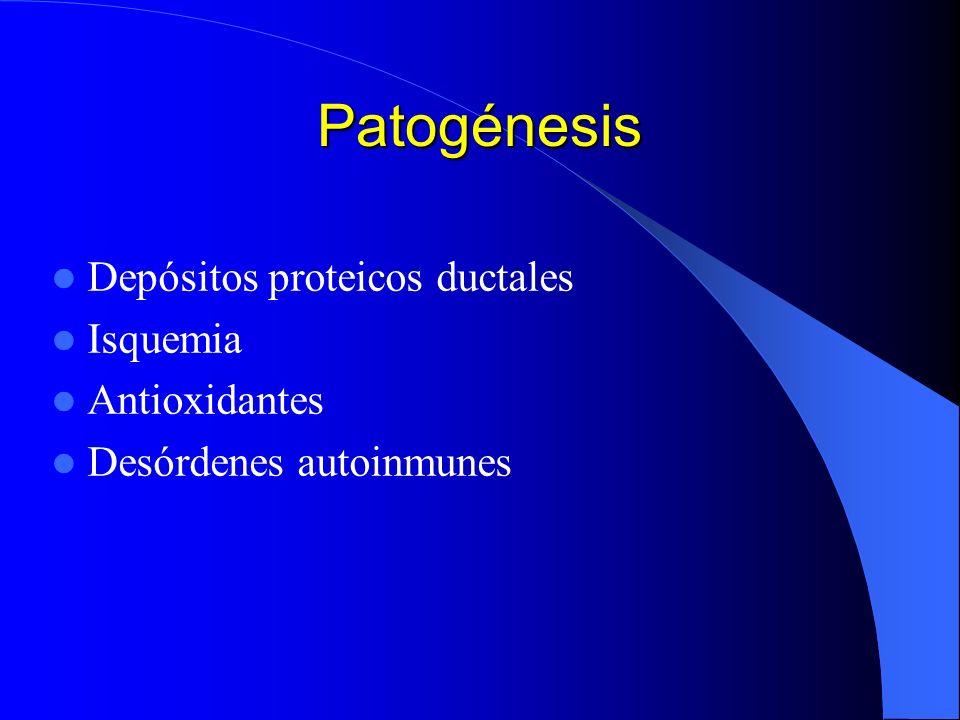 Patogénesis

- Depósitos proteicos ductales
- Isquemia
- Antioxidantes
- Desórdenes autoinmunes